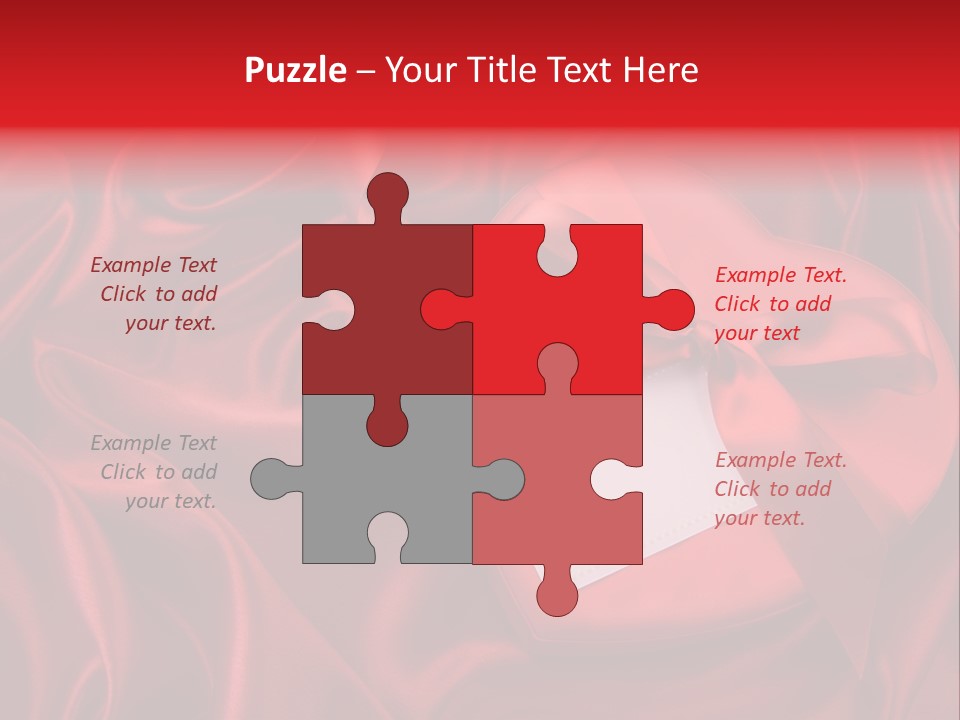 Puzzle – Your Title Text Here

Example Text
Click to add
your text.

Example Text.
Click to add
your text

Example Text
Click to add
your text.

Example Text.
Click to add
your text.